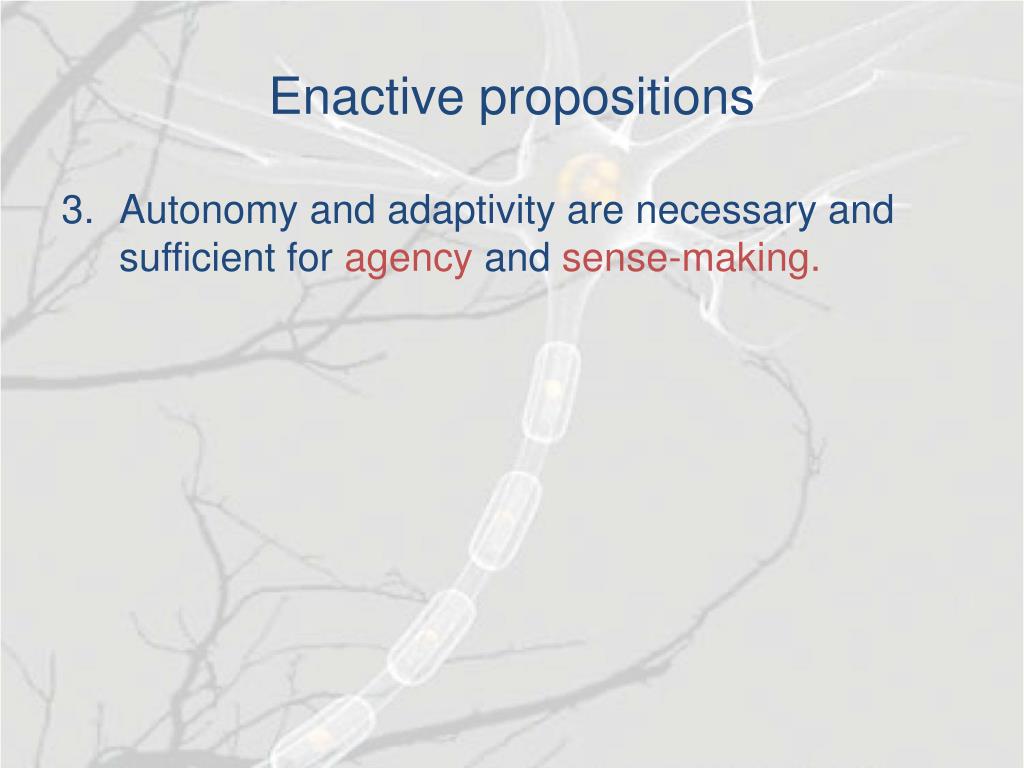 Enactive propositions

3. Autonomy and adaptivity are necessary and sufficient for agency and sense-making.